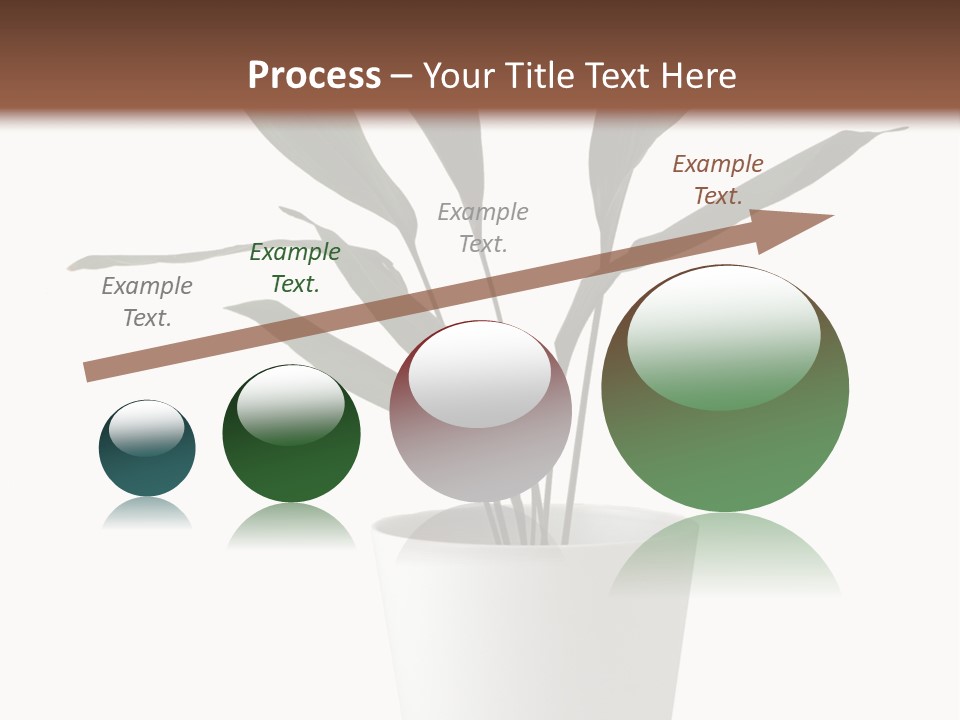 Process – Your Title Text Here

Example Text.

Example Text.

Example Text.

Example Text.